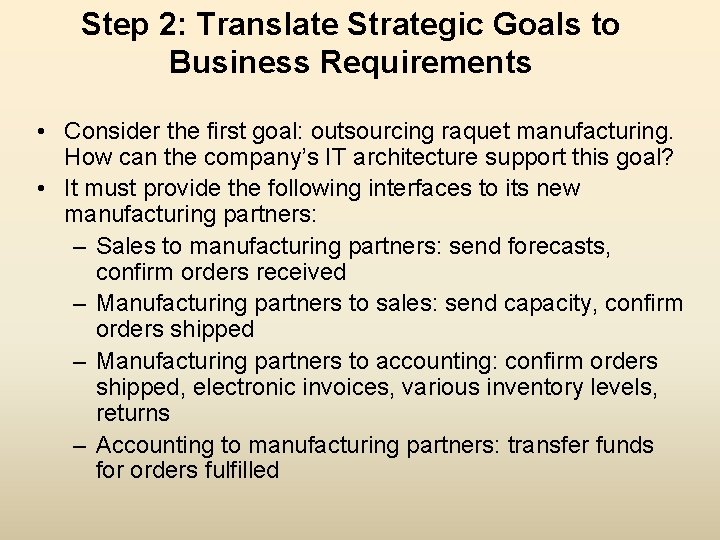 Step 2: Translate Strategic Goals to Business Requirements

• Consider the first goal: outsourcing raquet manufacturing. How can the company's IT architecture support this goal?
• It must provide the following interfaces to its new manufacturing partners:
– Sales to manufacturing partners: send forecasts, confirm orders received
– Manufacturing partners to sales: send capacity, confirm orders shipped
– Manufacturing partners to accounting: confirm orders shipped, electronic invoices, various inventory levels, returns
– Accounting to manufacturing partners: transfer funds for orders fulfilled